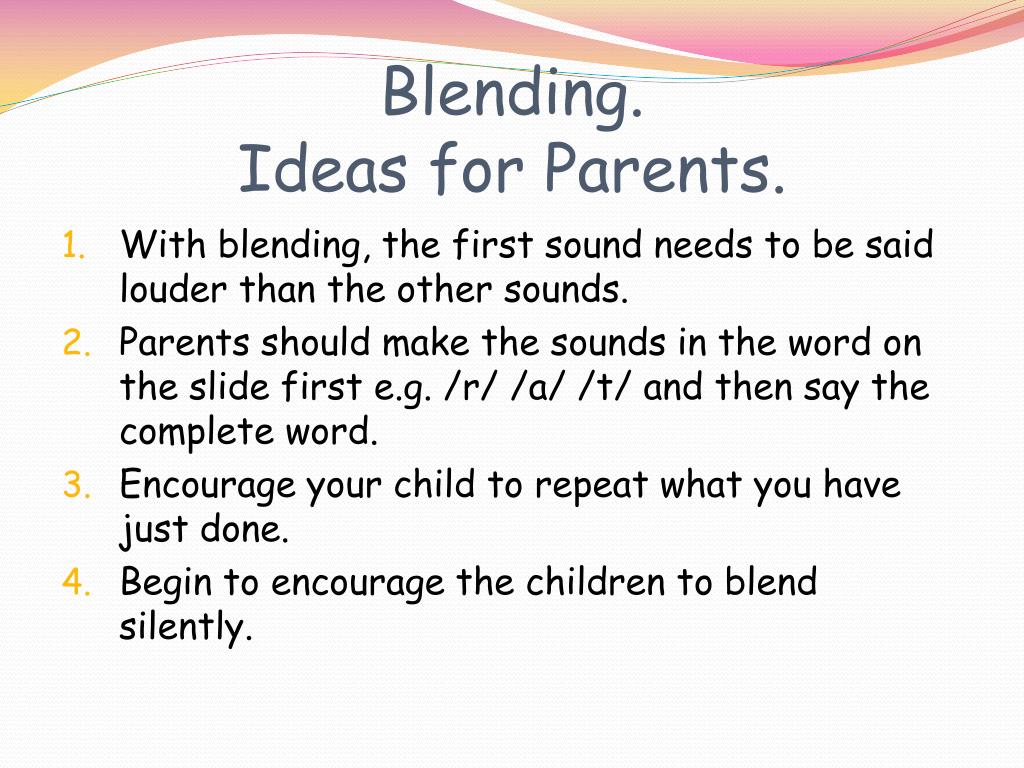 Blending.
Ideas for Parents.

1. With blending, the first sound needs to be said louder than the other sounds.
2. Parents should make the sounds in the word on the slide first e.g. /r/ /a/ /t/ and then say the complete word.
3. Encourage your child to repeat what you have just done.
4. Begin to encourage the children to blend silently.